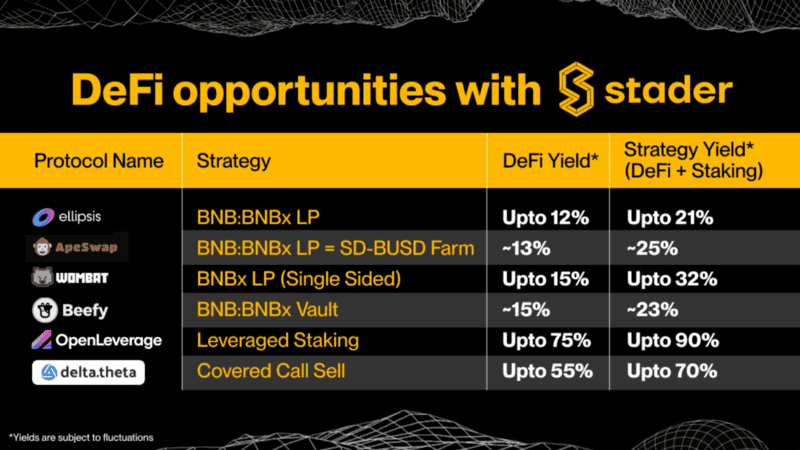 DeFi opportunities with stader

| Protocol Name | Strategy | DeFi Yield* | Strategy Yield* (DeFi + Staking) |
|---|---|---|---|
| ellipsis | BNB:BNBx LP | Upto 12% | Upto 21% |
| ApeSwap | BNB:BNBx LP = SD-BUSD Farm | ~13% | ~25% |
| WOMBAT | BNBx LP (Single Sided) | Upto 15% | Upto 32% |
| Beefy | BNB:BNBx Vault | ~15% | ~23% |
| OpenLeverage | Leveraged Staking | Upto 75% | Upto 90% |
| delta.theta | Covered Call Sell | Upto 55% | Upto 70% |

*Yields are subject to fluctuations